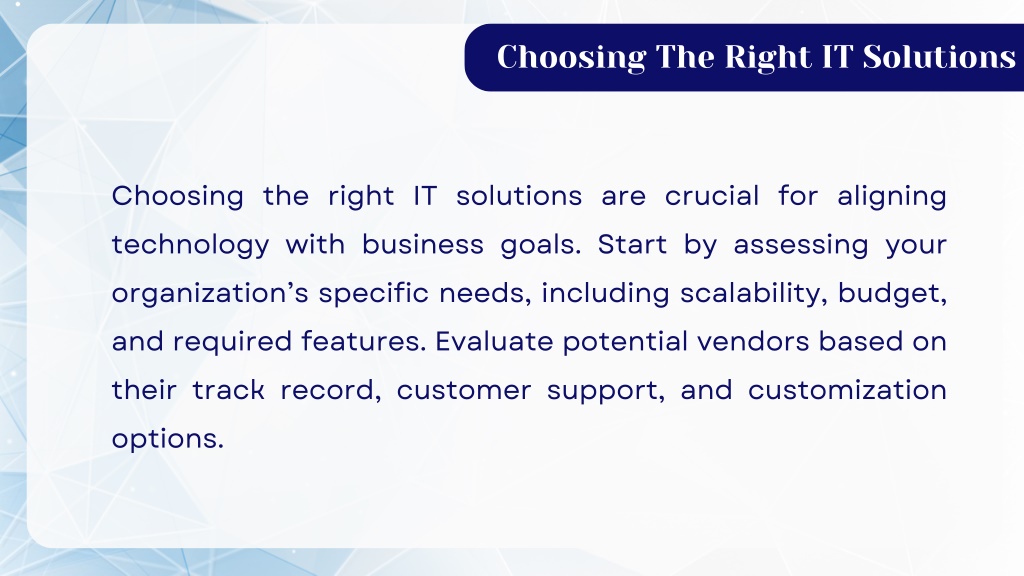 Choosing The Right IT Solutions

Choosing the right IT solutions are crucial for aligning technology with business goals. Start by assessing your organization’s specific needs, including scalability, budget, and required features. Evaluate potential vendors based on their track record, customer support, and customization options.